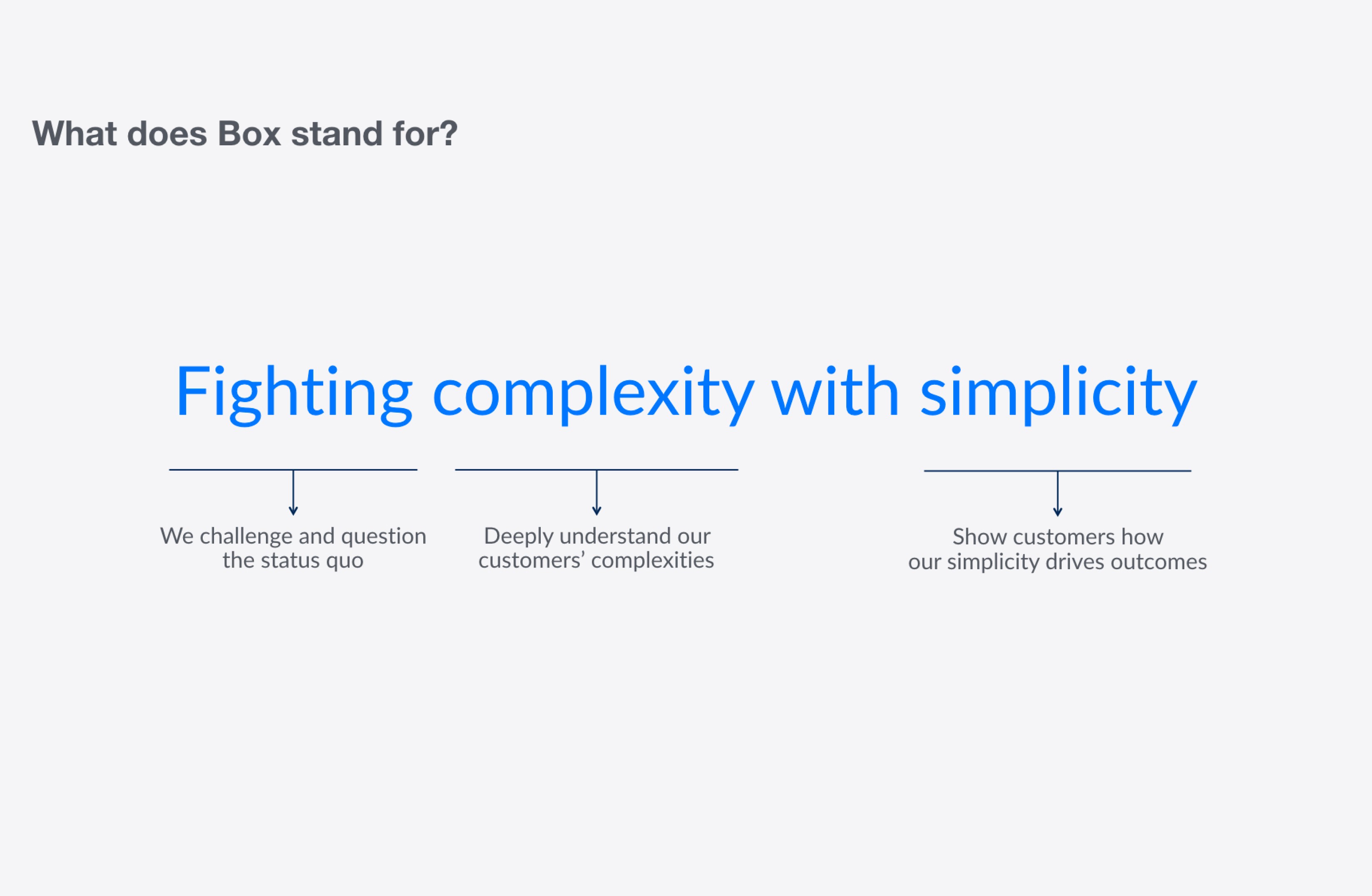 What does Box stand for?

Fighting complexity with simplicity

We challenge and question the status quo

Deeply understand our customers’ complexities

Show customers how our simplicity drives outcomes